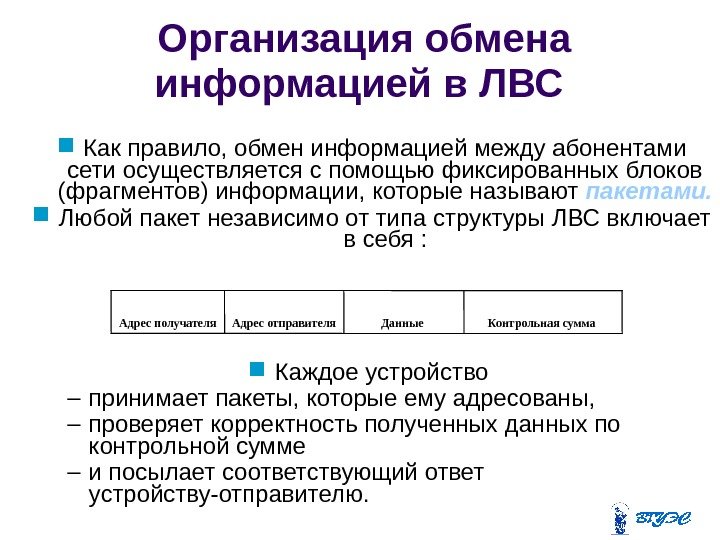 Организация обмена информацией в ЛВС

Как правило, обмен информацией между абонентами сети осуществляется с помощью фиксированных блоков (фрагментов) информации, которые называют пакетами.

Любой пакет независимо от типа структуры ЛВС включает в себя :

| Адрес получателя | Адрес отправителя | Данные | Контрольная сумма |
|---|---|---|---|

Каждое устройство

– принимает пакеты, которые ему адресованы,

– проверяет корректность полученных данных по контрольной сумме

– и посылает соответствующий ответ устройству-отправителю.

ВГУЭС